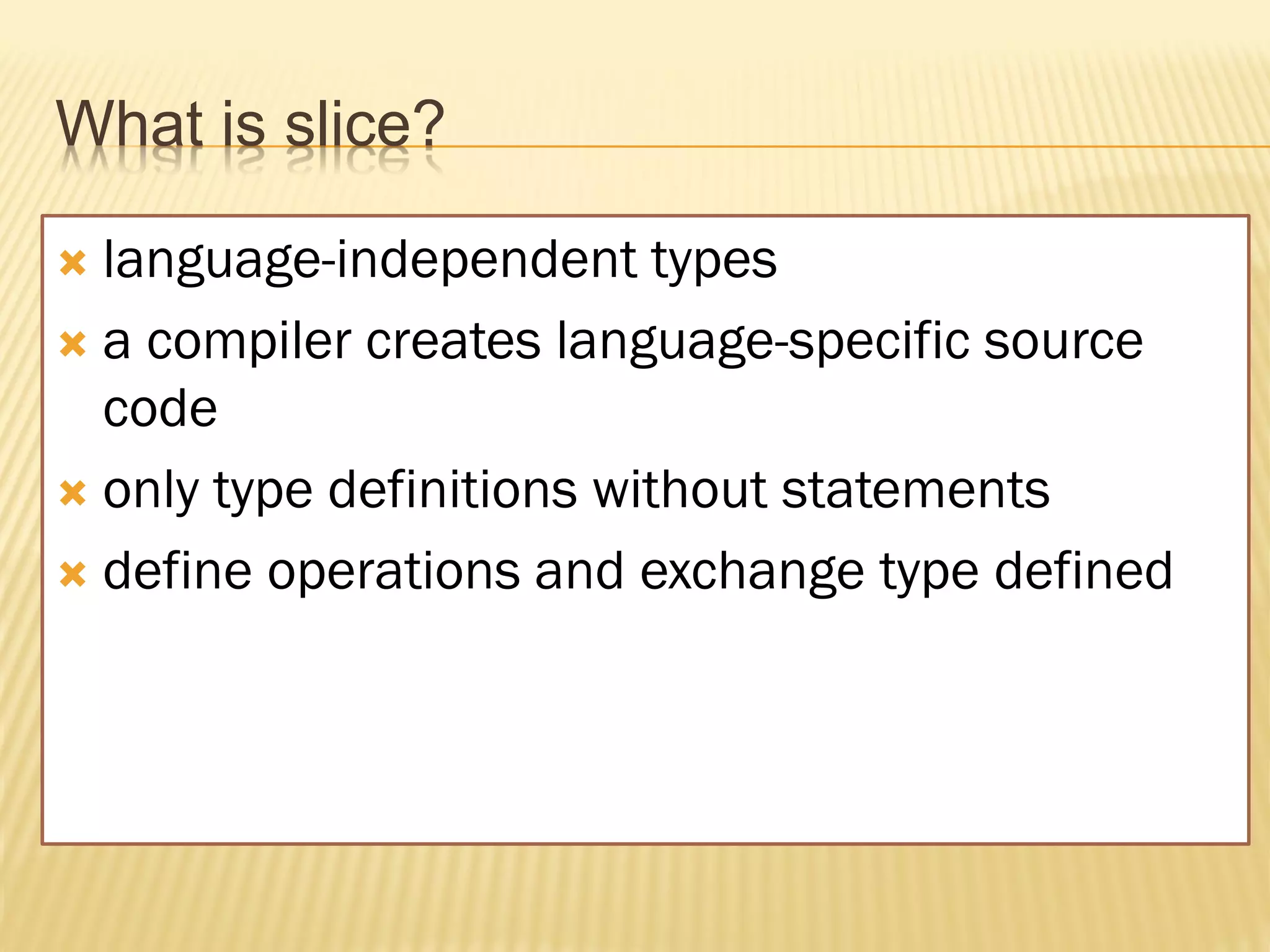 What is slice?

language-independent types

a compiler creates language-specific source code

only type definitions without statements

define operations and exchange type defined